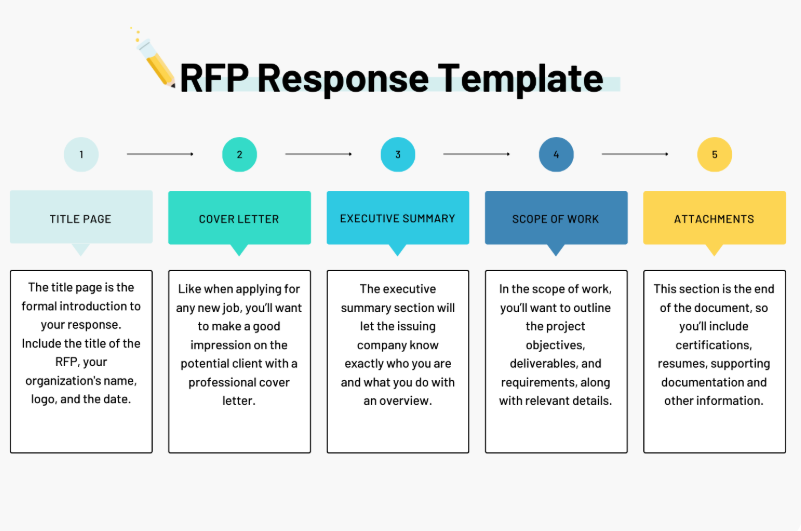 RFP Response Template

1

TITLE PAGE

The title page is the formal introduction to your response. Include the title of the RFP, your organization's name, logo, and the date.

2

COVER LETTER

Like when applying for any new job, you'll want to make a good impression on the potential client with a professional cover letter.

3

EXECUTIVE SUMMARY

The executive summary section will let the issuing company know exactly who you are and what you do with an overview.

4

SCOPE OF WORK

In the scope of work, you'll want to outline the project objectives, deliverables, and requirements, along with relevant details.

5

ATTACHMENTS

This section is the end of the document, so you'll include certifications, resumes, supporting documentation and other information.